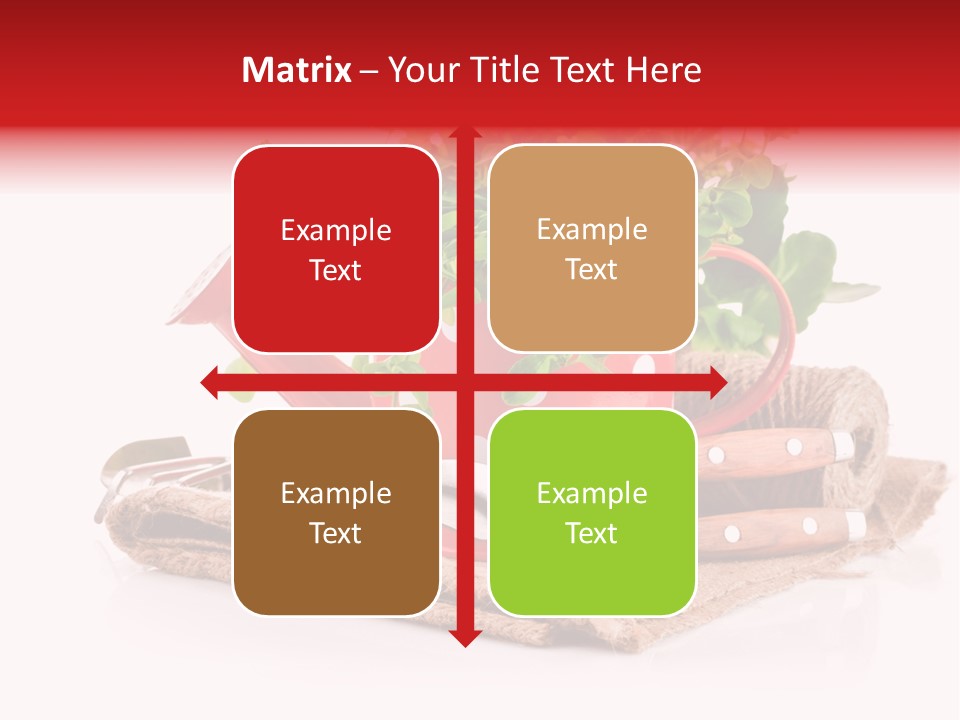 Matrix – Your Title Text Here

Example Text

Example Text

Example Text

Example Text